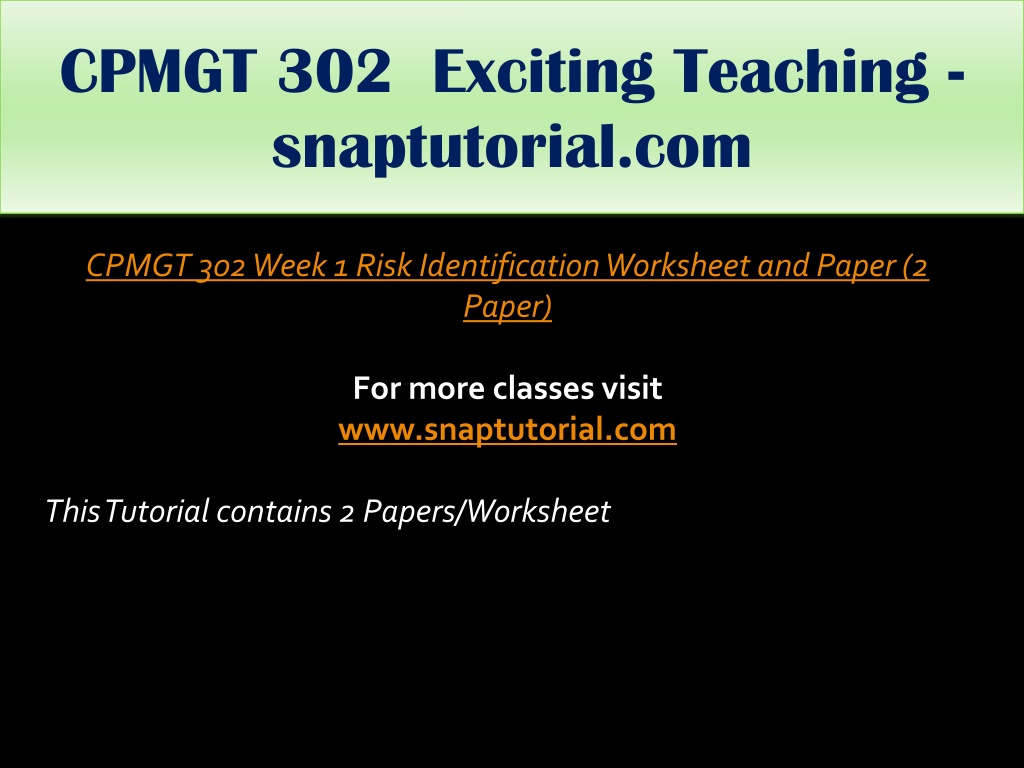 CPMGT 302 Exciting Teaching - snaptutorial.com

CPMGT 302 Week 1 Risk Identification Worksheet and Paper (2 Paper)

For more classes visit
www.snaptutorial.com

This Tutorial contains 2 Papers/Worksheet